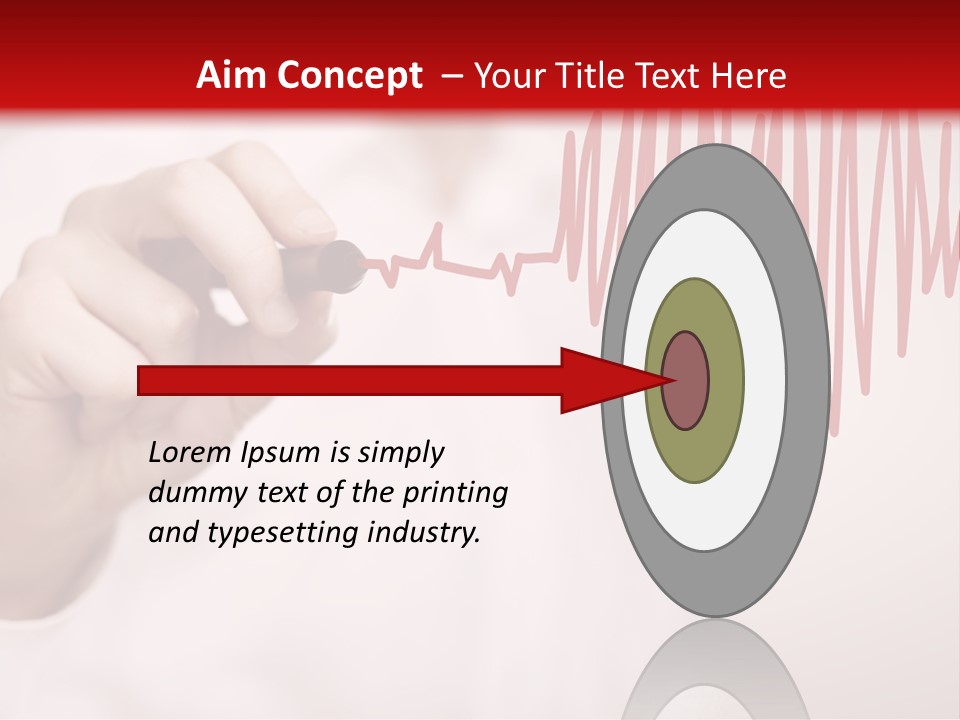 Aim Concept – Your Title Text Here

Lorem Ipsum is simply dummy text of the printing and typesetting industry.